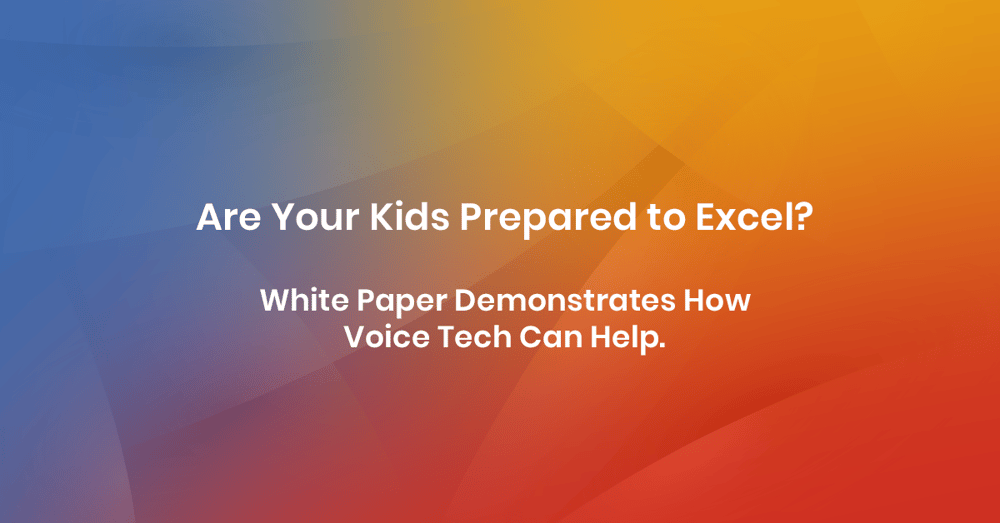 Are Your Kids Prepared to Excel?

White Paper Demonstrates How Voice Tech Can Help.